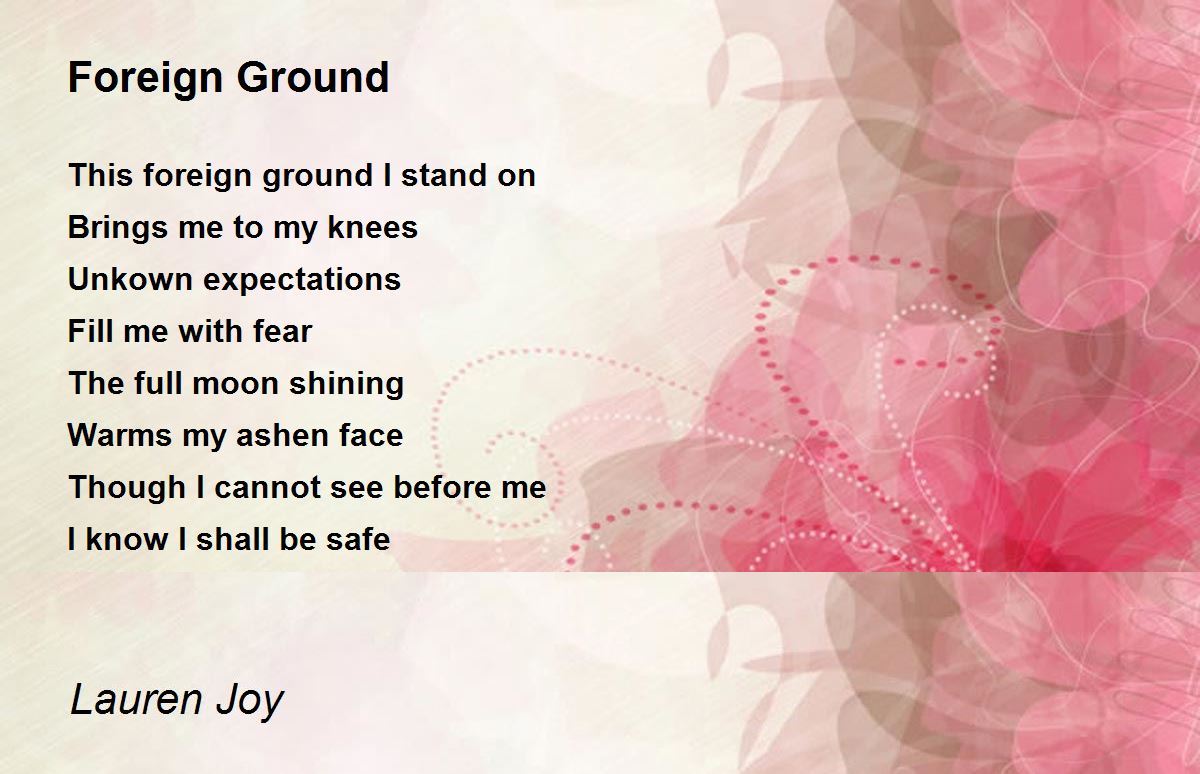 Foreign Ground

This foreign ground I stand on
Brings me to my knees
Unkown expectations
Fill me with fear
The full moon shining
Warms my ashen face
Though I cannot see before me
I know I shall be safe

Lauren Joy